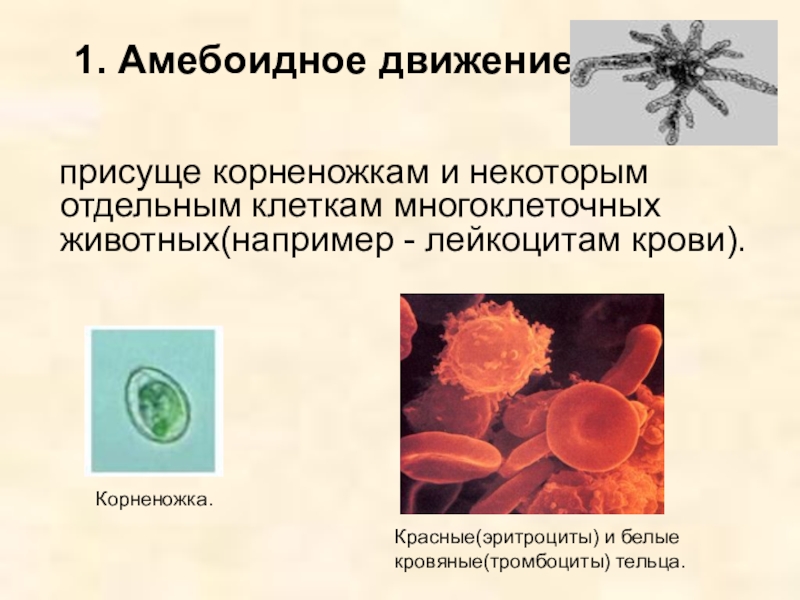 1. Амебоидное движение

присуще корненожкам и некоторым отдельным клеткам многоклеточных животных(например - лейкоцитам крови).

Корненожка.

Красные(эритроциты) и белые кровяные(тромбоциты) тельца.